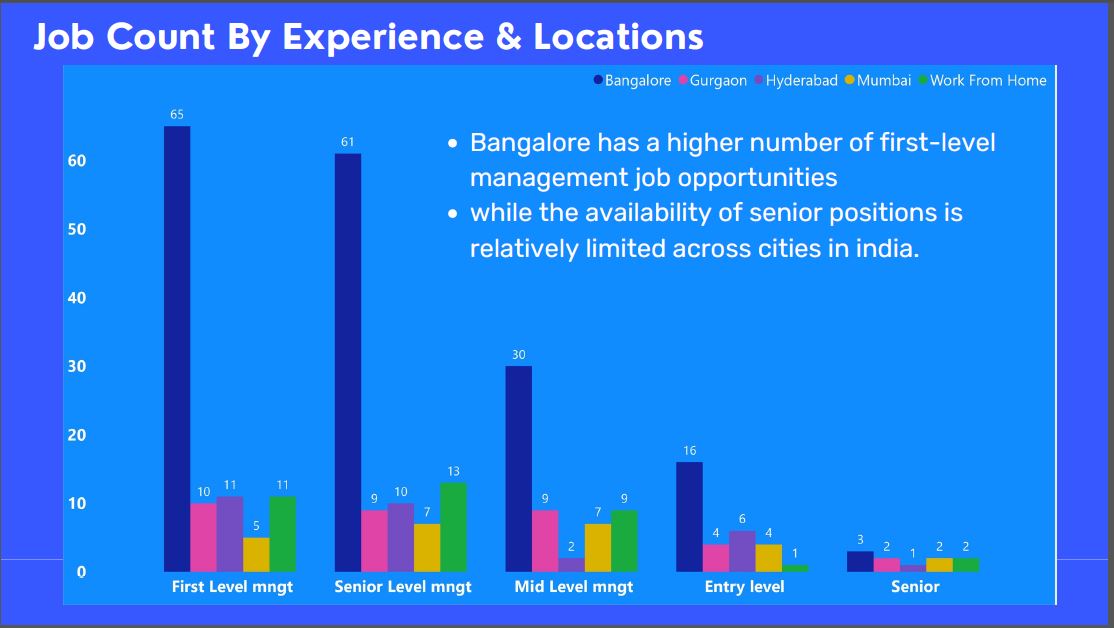 Job Count By Experience & Locations

Bangalore Gurgaon Hyderabad Mumbai Work From Home

- Bangalore has a higher number of first-level management job opportunities
- while the availability of senior positions is relatively limited across cities in india.

60
50
40
30
20
10
0

65 10 11 5 11
61 9 10 7 13
30 9 2 7 9
16 4 6 4 1
3 2 1 2 2

First Level mngt
Senior Level mngt
Mid Level mngt
Entry level
Senior